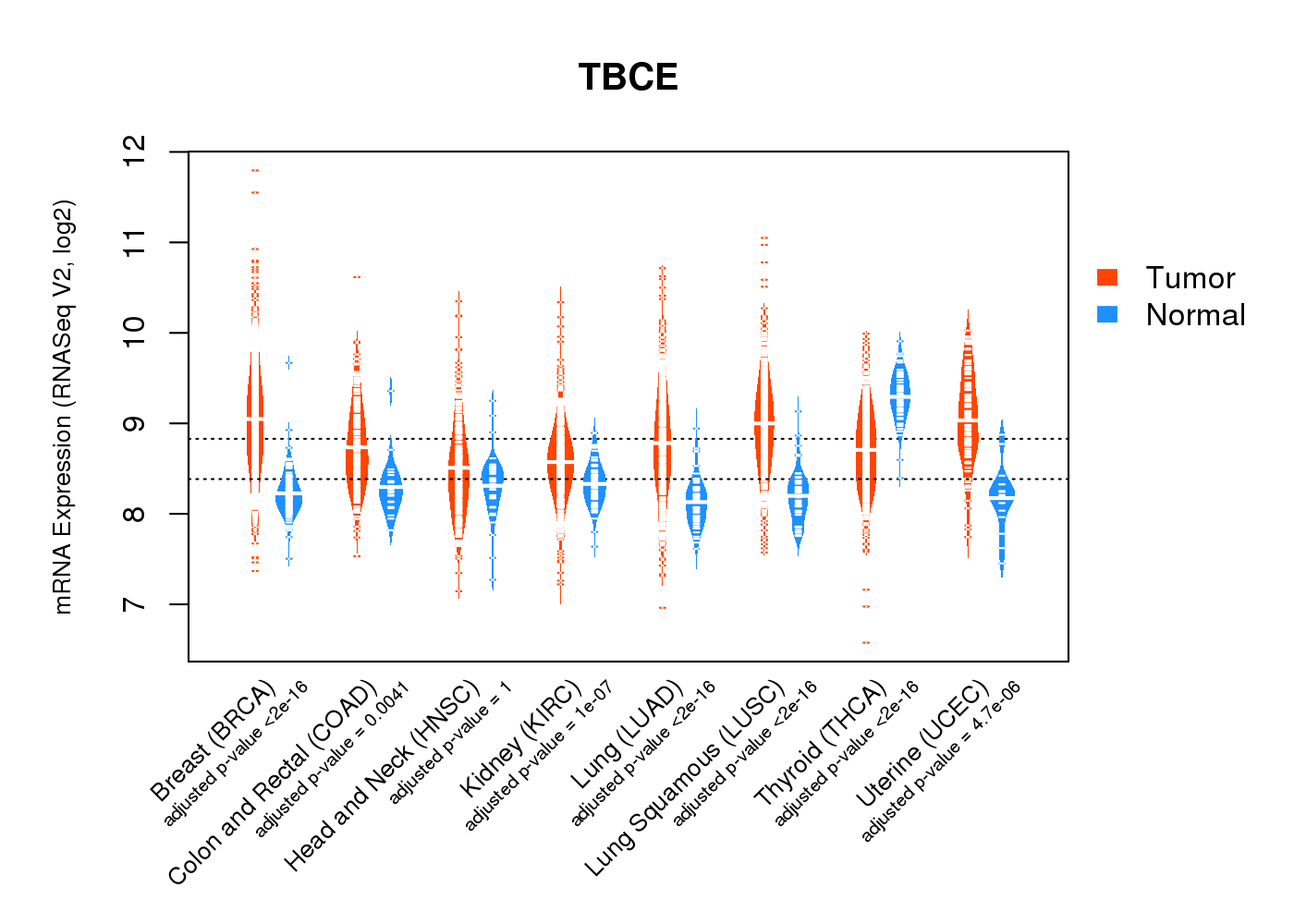 TBCE

mRNA Expression (RNASeq V2, log2)

12
11
10
9
8
7

Tumor
Normal

Breast (BRCA)
adjusted p-value <2e-16
Colon and Rectal (COAD)
adjusted p-value = 0.0041
Head and Neck (HNSC)
adjusted p-value = 1
Kidney (KIRC)
adjusted p-value = 1e-07
Lung (LUAD)
adjusted p-value <2e-16
Lung Squamous (LUSC)
adjusted p-value <2e-16
Thyroid (THCA)
adjusted p-value <2e-16
Uterine (UCEC)
adjusted p-value = 4.7e-06